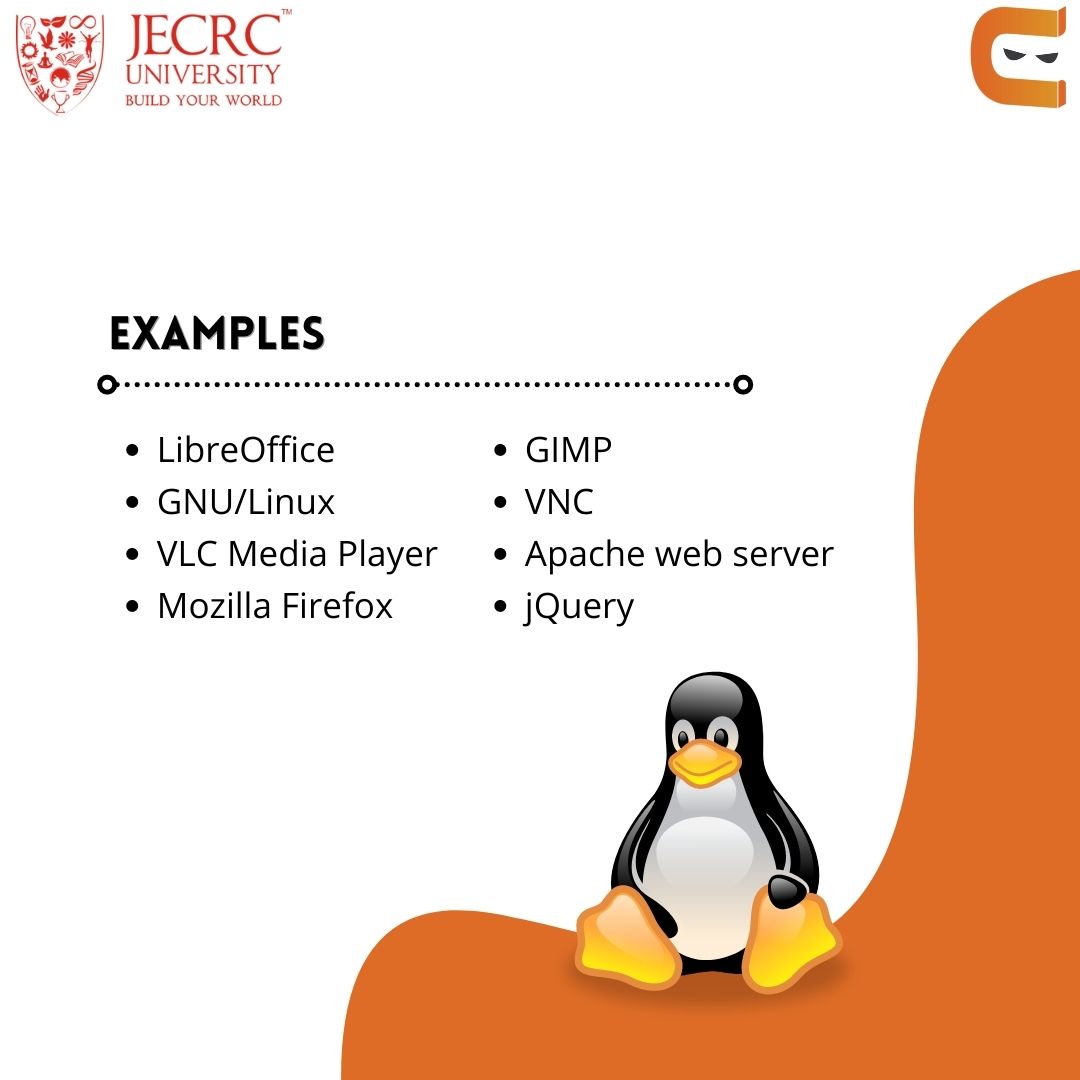 JECRC™
UNIVERSITY
BUILD YOUR WORLD

EXAMPLES

- LibreOffice
- GNU/Linux
- VLC Media Player
- Mozilla Firefox

- GIMP
- VNC
- Apache web server
- jQuery